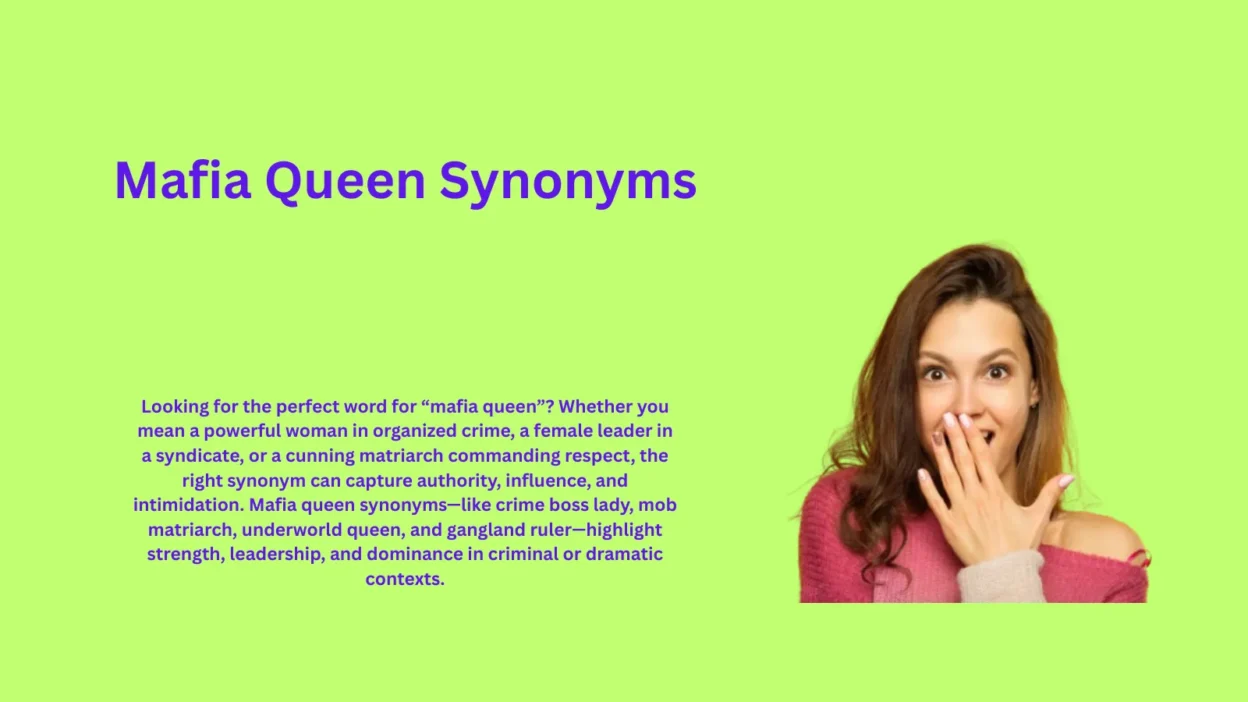 Mafia Queen Synonyms

Looking for the perfect word for “mafia queen”? Whether you mean a powerful woman in organized crime, a female leader in a syndicate, or a cunning matriarch commanding respect, the right synonym can capture authority, influence, and intimidation. Mafia queen synonyms—like crime boss lady, mob matriarch, underworld queen, and gangland ruler—highlight strength, leadership, and dominance in criminal or dramatic contexts.